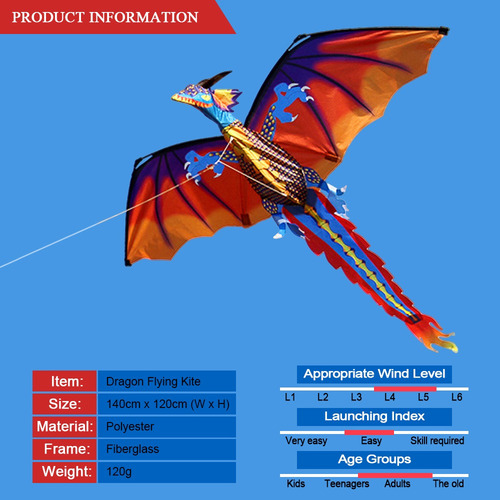 PRODUCT INFORMATION

| Item: | Dragon Flying Kite |
|---|---|
| Size: | 140cm x 120cm (W x H) |
| Material: | Polyester |
| Frame: | Fiberglass |
| Weight: | 120g |

Appropriate Wind Level
L1 L2 L3 L4 L5 L6

Launching Index
Very easy Easy Skill required

Age Groups
Kids Teenagers Adults The old